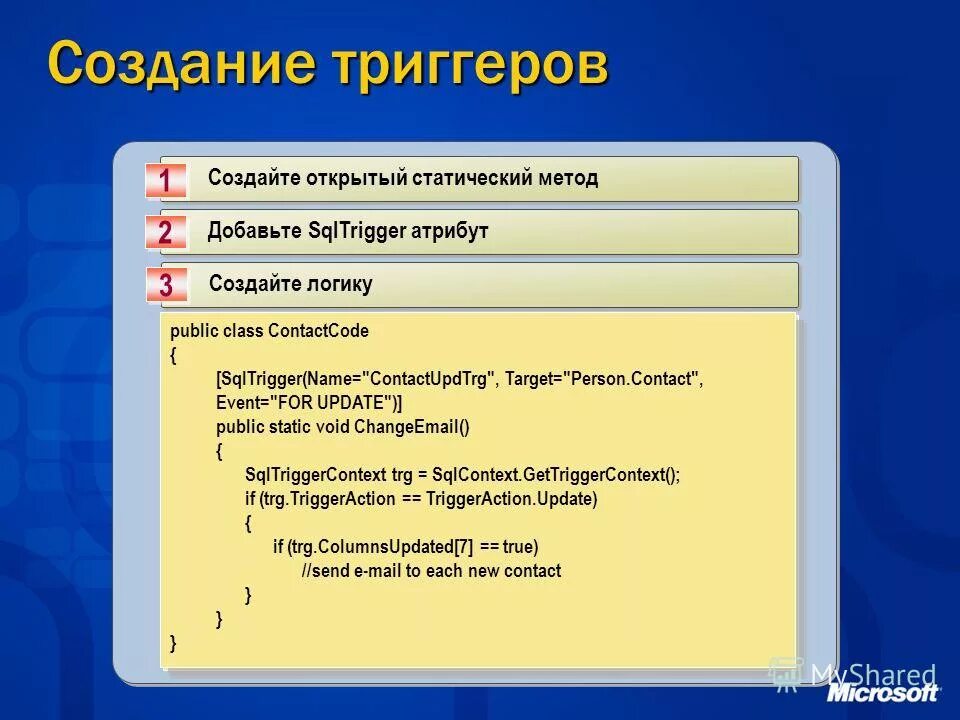 Создание триггеров

1 Создайте открытый статический метод

2 Добавьте SqlTrigger атрибут

3 Создайте логику

public class ContactCode
{
[SqlTrigger(Name="ContactUpdTrg", Target="Person.Contact", Event="FOR UPDATE")]
public static void ChangeEmail()
{
SqlTriggerContext trg = SqlContext.GetTriggerContext();
if (trg.TriggerAction == TriggerAction.Update)
{
if (trg.ColumnsUpdated[7] == true)
//send e-mail to each new contact
}
}
}

MyShared
Microsoft